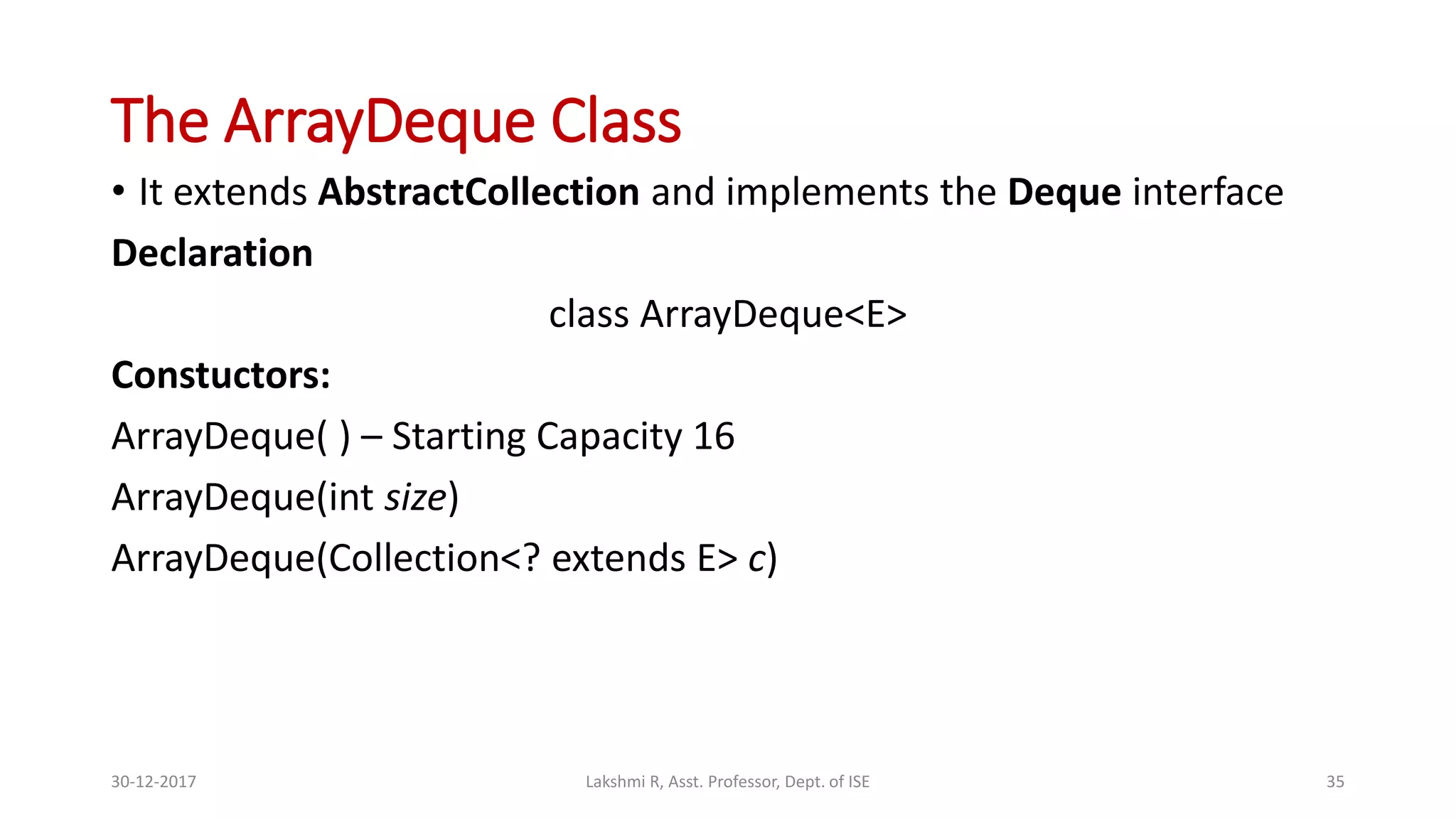 The ArrayDeque Class

• It extends AbstractCollection and implements the Deque interface

Declaration

class ArrayDeque<E>

Constuctors:

ArrayDeque( ) – Starting Capacity 16

ArrayDeque(int size)

ArrayDeque(Collection<? extends E> c)

30-12-2017

Lakshmi R, Asst. Professor, Dept. of ISE

35